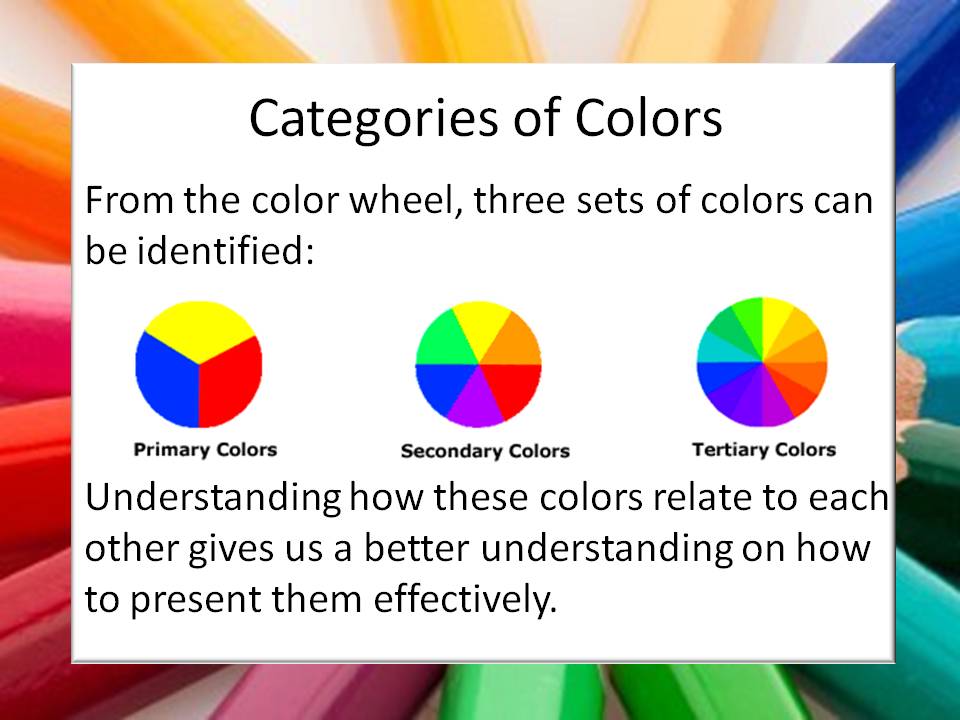 Categories of Colors

From the color wheel, three sets of colors can be identified:

Primary Colors

Secondary Colors

Tertiary Colors

Understanding how these colors relate to each other gives us a better understanding on how to present them effectively.